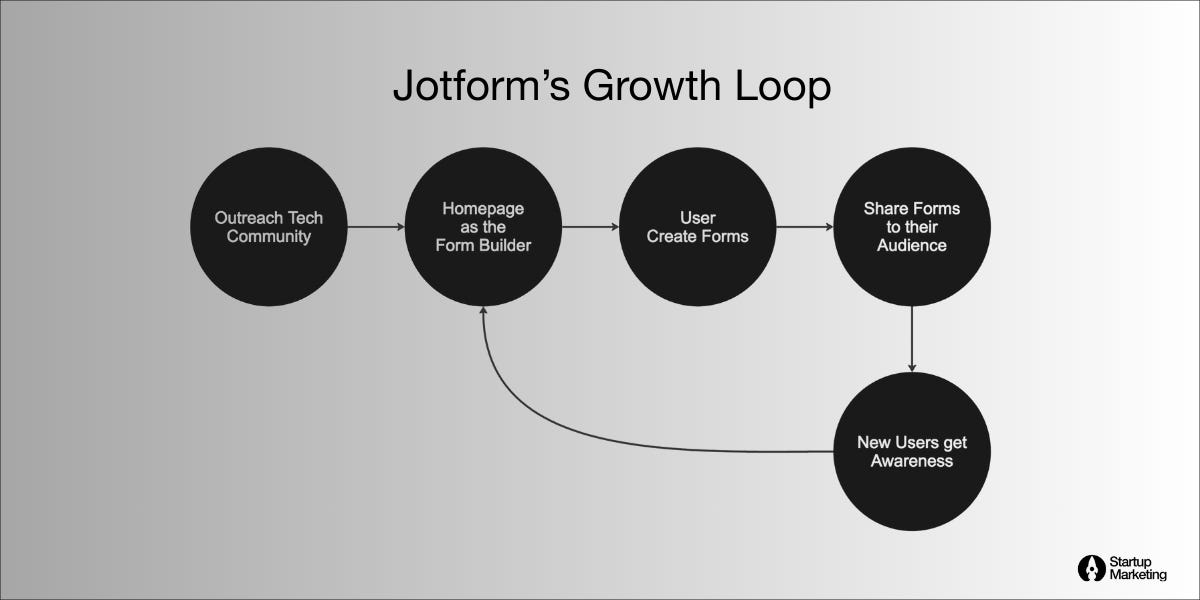 Jotform’s Growth Loop

Outreach Tech Community

Homepage as the Form Builder

User Create Forms

Share Forms to their Audience

New Users get Awareness

Startup Marketing